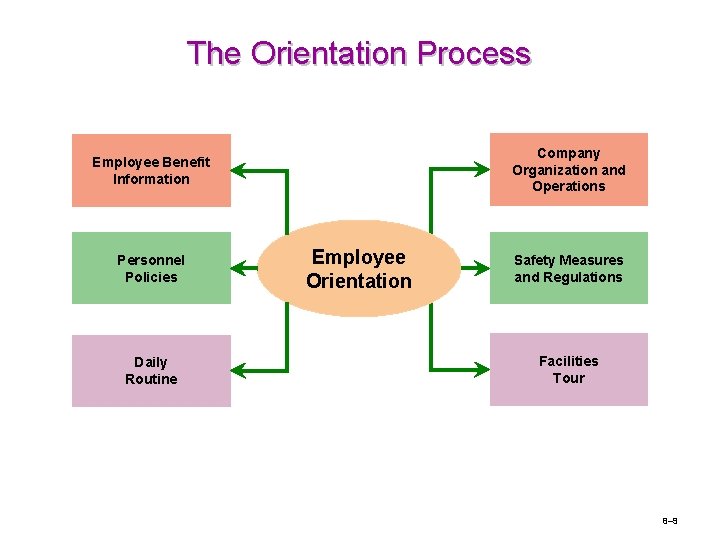 The Orientation Process

Employee Benefit Information

Personnel Policies

Daily Routine

Employee Orientation

Company Organization and Operations

Safety Measures and Regulations

Facilities Tour

8–9